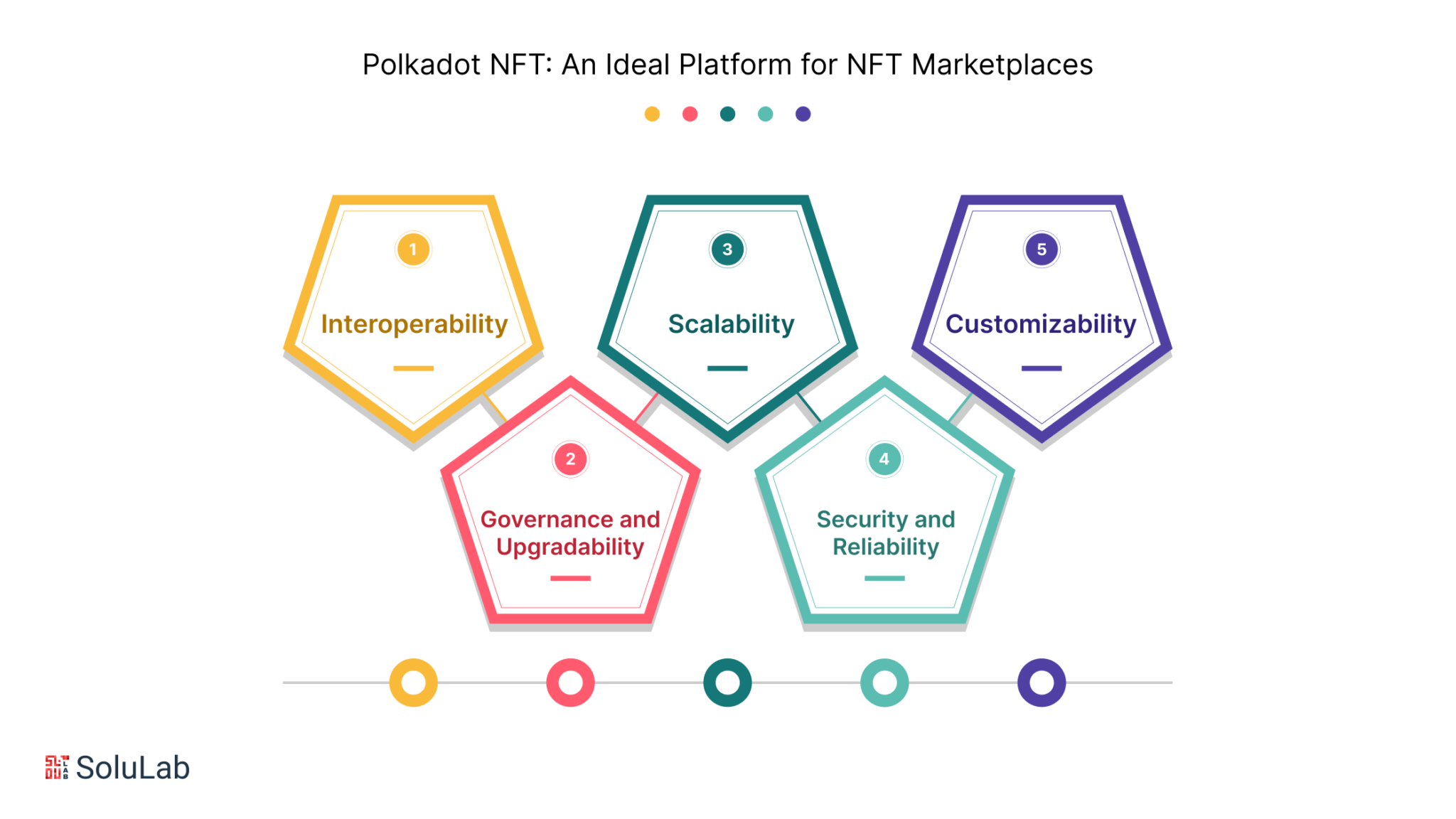 Polkadot NFT: An Ideal Platform for NFT Marketplaces

1
Interoperability

2
Governance and Upgradability

3
Scalability

4
Security and Reliability

5
Customizability

SoluLab